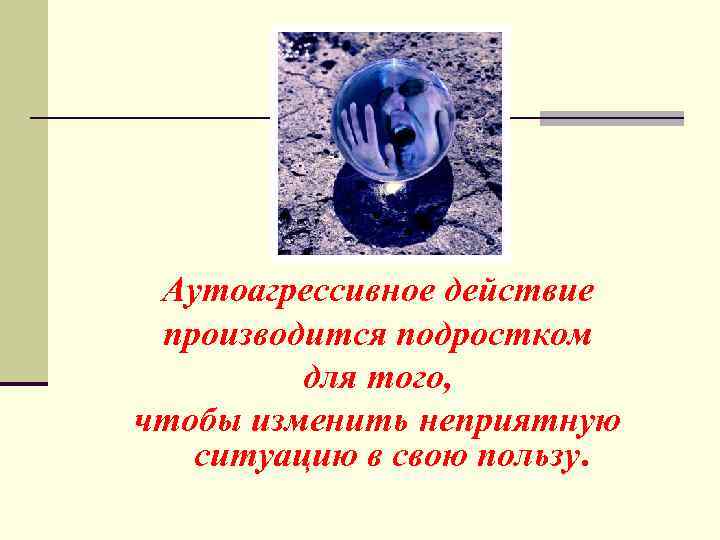 Аутоагрессивное действие производится подростком для того, чтобы изменить неприятную ситуацию в свою пользу.